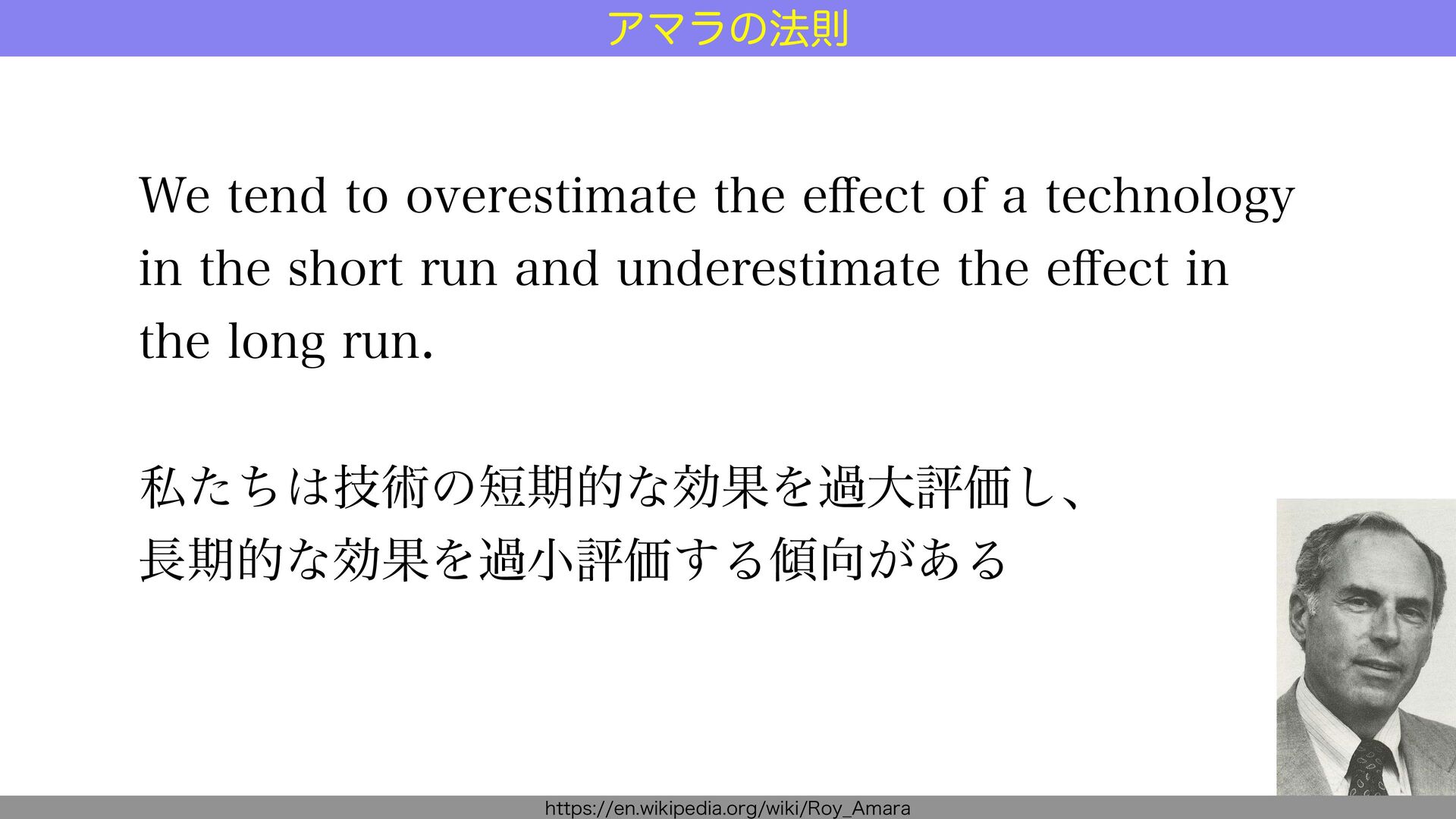 アマラの法則

We tend to overestimate the effect of a technology in the short run and underestimate the effect in the long run.

私たちは技術の短期的な効果を過大評価し、
長期的な効果を過小評価する傾向がある

https://en.wikipedia.org/wiki/Roy_Amara